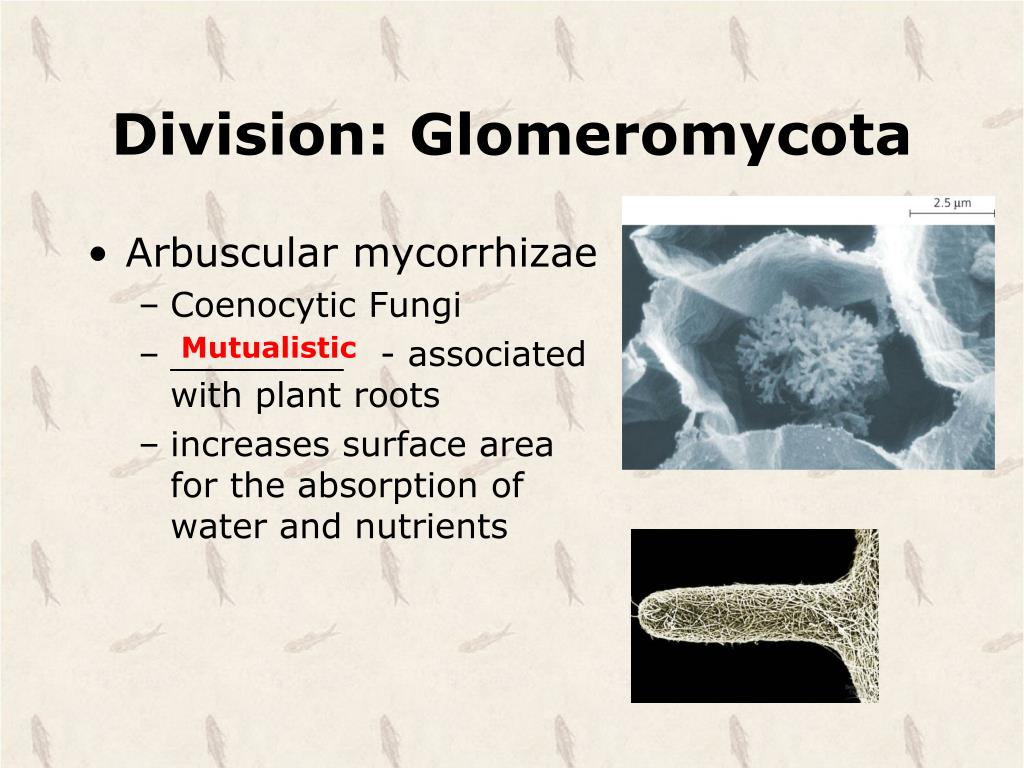 Division: Glomeromycota

• Arbuscular mycorrhizae
– Coenocytic Fungi
– Mutualistic - associated with plant roots
– increases surface area for the absorption of water and nutrients

2.5 µm